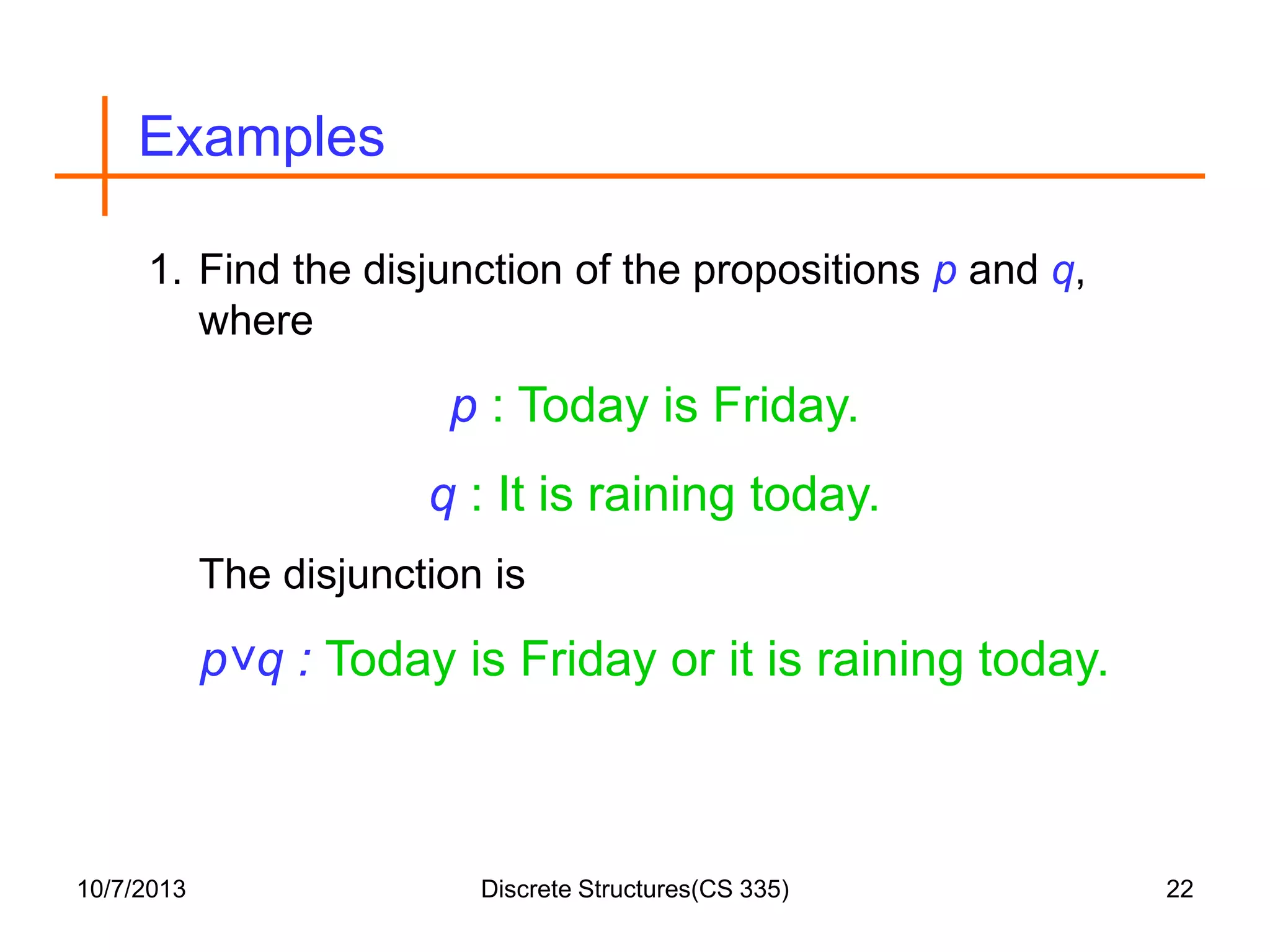 Examples

1. Find the disjunction of the propositions $p$ and $q$, where

$p$ : Today is Friday.

$q$ : It is raining today.

The disjunction is

$p \vee q$ : Today is Friday or it is raining today.

10/7/2013

Discrete Structures(CS 335)

22